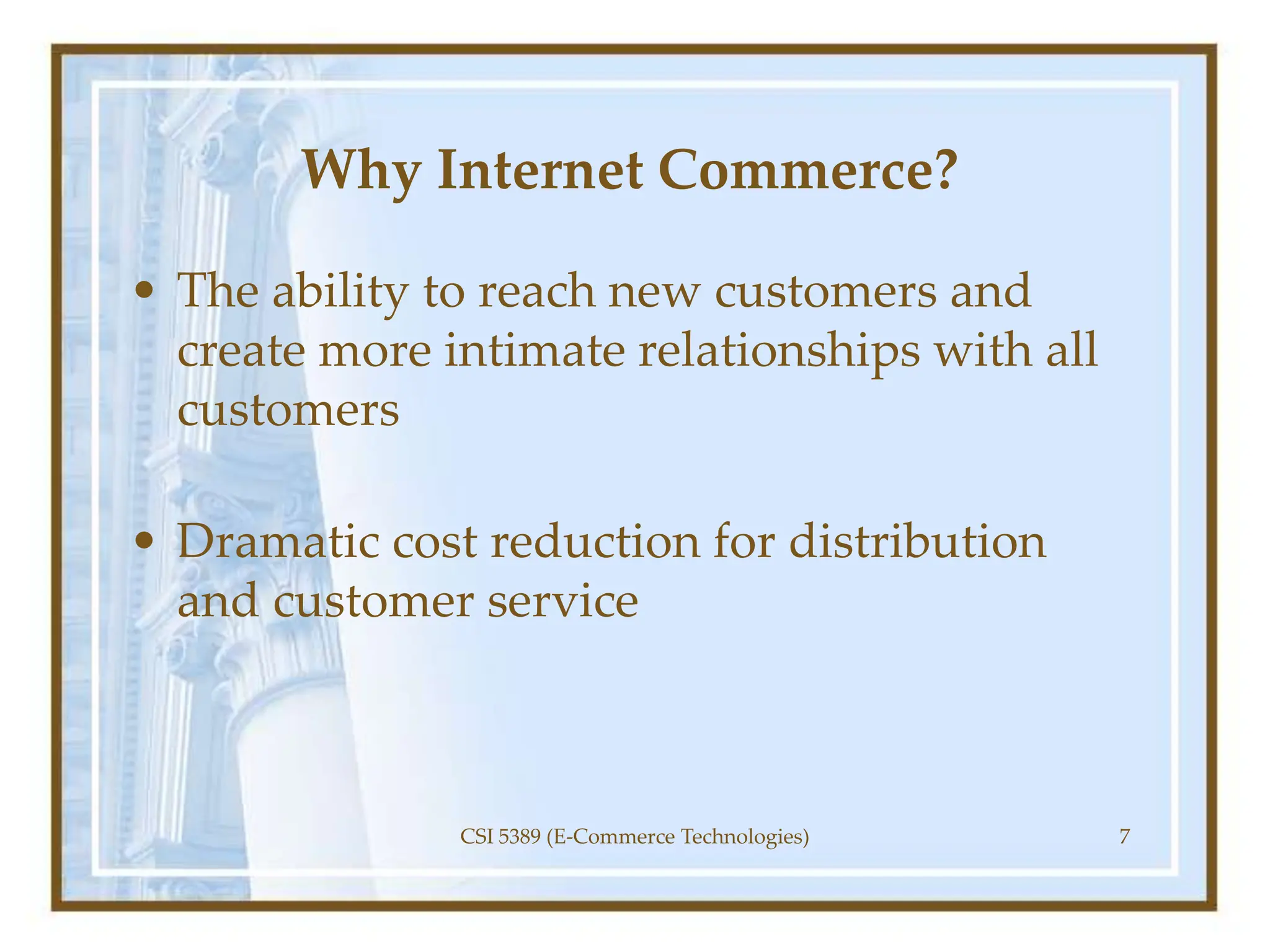 Why Internet Commerce?

• The ability to reach new customers and create more intimate relationships with all customers

• Dramatic cost reduction for distribution and customer service

CSI 5389 (E-Commerce Technologies)

7